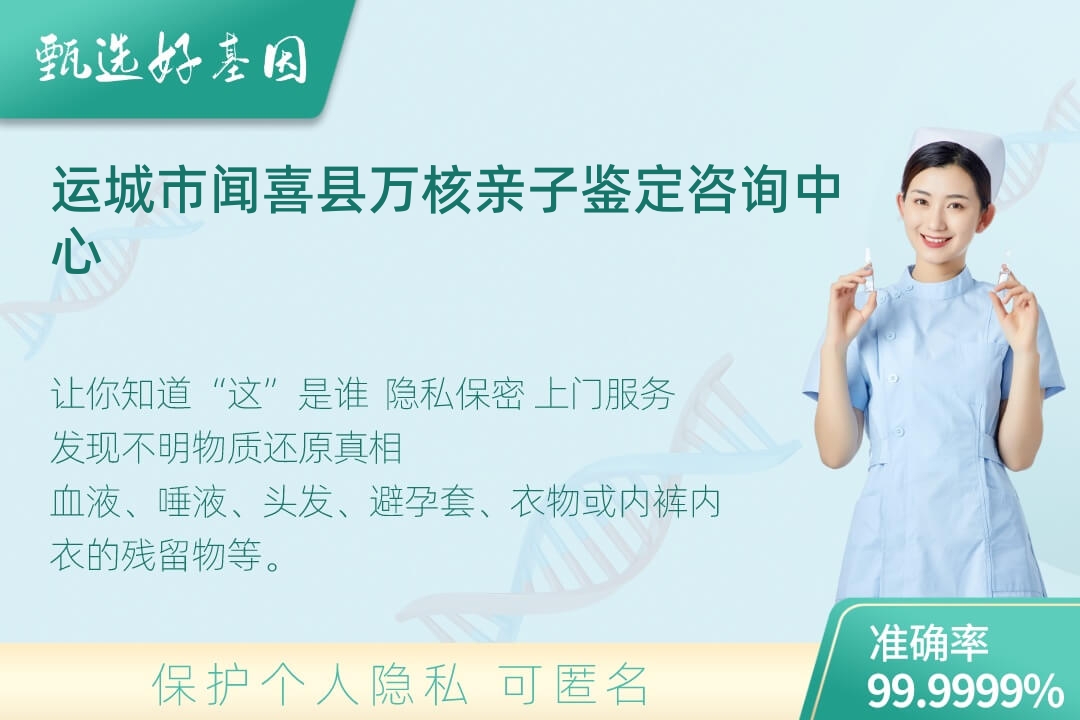 甄选好基因

运城市闻喜县万核亲子鉴定咨询中心

让你知道“这”是谁 隐私保密 上门服务
发现不明物质还原真相
血液、唾液、头发、避孕套、衣物或内裤内衣的残留物等。

保护个人隐私 可匿名

准确率
99.9999%